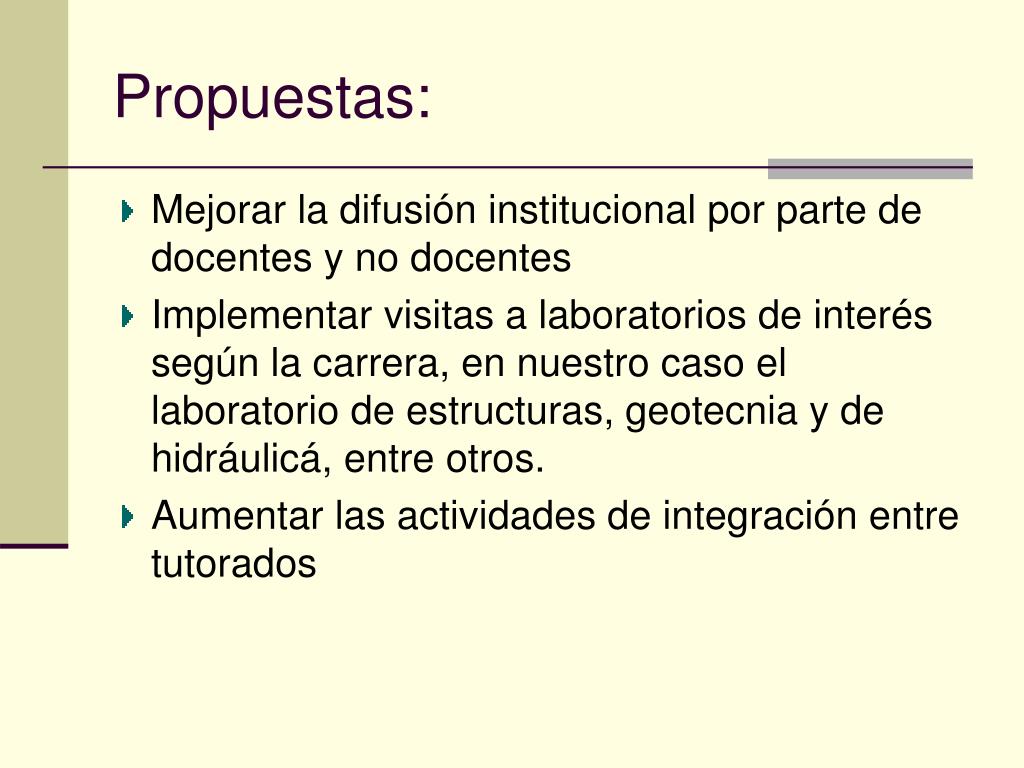 Propuestas:

Mejorar la difusión institucional por parte de docentes y no docentes

Implementar visitas a laboratorios de interés según la carrera, en nuestro caso el laboratorio de estructuras, geotecnia y de hidráulicá, entre otros.

Aumentar las actividades de integración entre tutorados